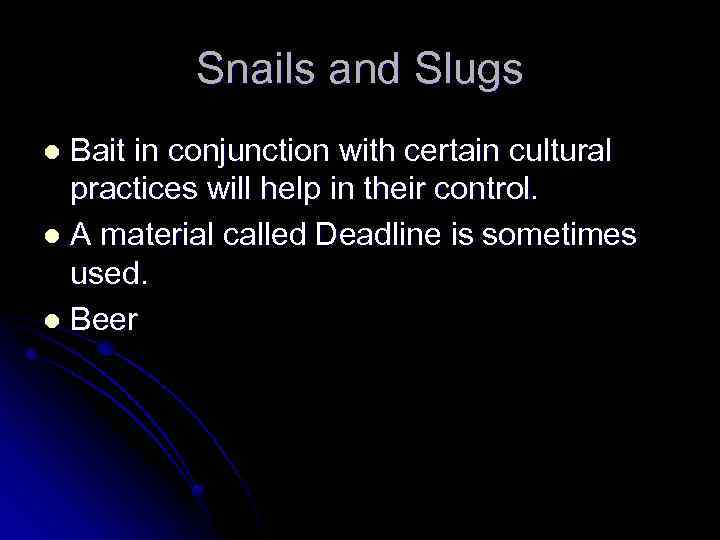 Snails and Slugs

- Bait in conjunction with certain cultural practices will help in their control.
- A material called Deadline is sometimes used.
- Beer